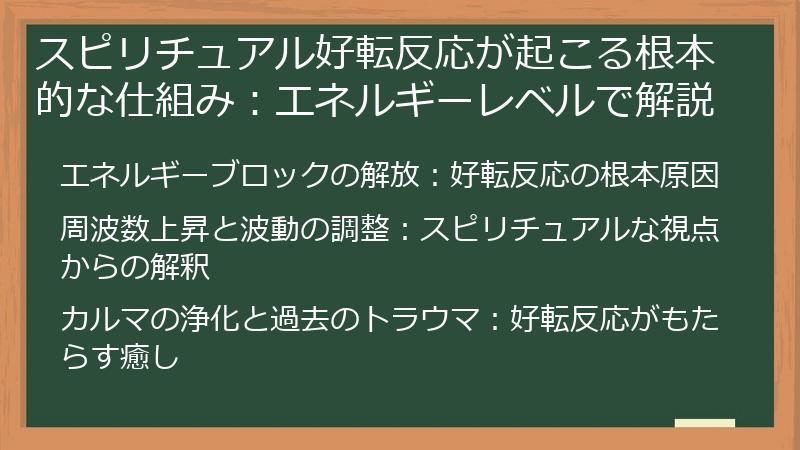 スピリチュアル好転反応が起こる根本的な仕組み：エネルギーレベルで解説

エネルギーブロックの解放：好転反応の根本原因

周波数上昇と波動の調整：スピリチュアルな視点からの解釈

カルマの浄化と過去のトラウマ：好転反応がもたらす癒し